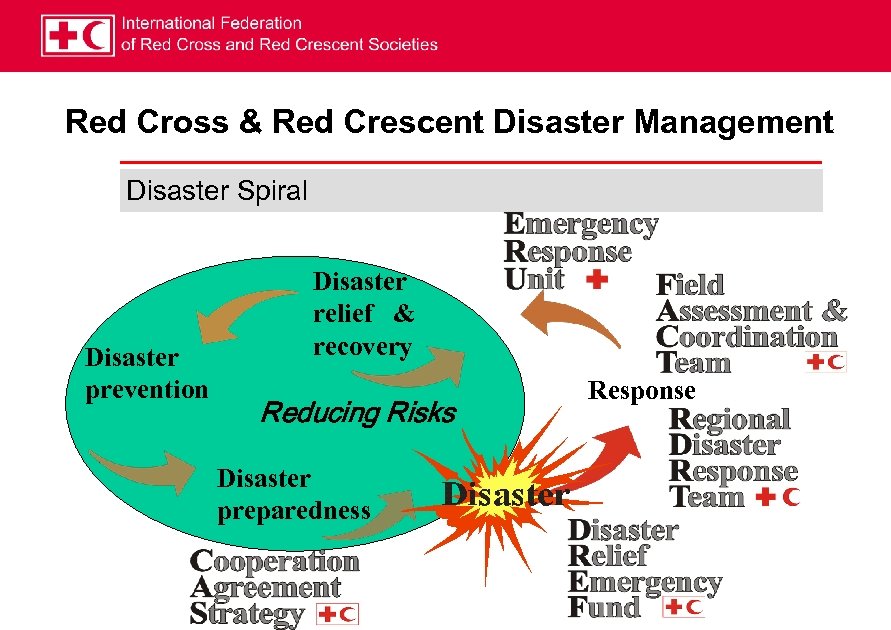 International Federation
of Red Cross and Red Crescent Societies

Red Cross & Red Crescent Disaster Management

Disaster Spiral

Emergency
Response
Unit

Field
Assessment &
Coordination
Team

Disaster
relief &
recovery

Disaster
prevention

Reducing Risks

Response

Regional
Disaster
Response
Team

Disaster
preparedness

Disaster

Disaster
Relief
Emergency
Fund

Cooperation
Agreement
Strategy